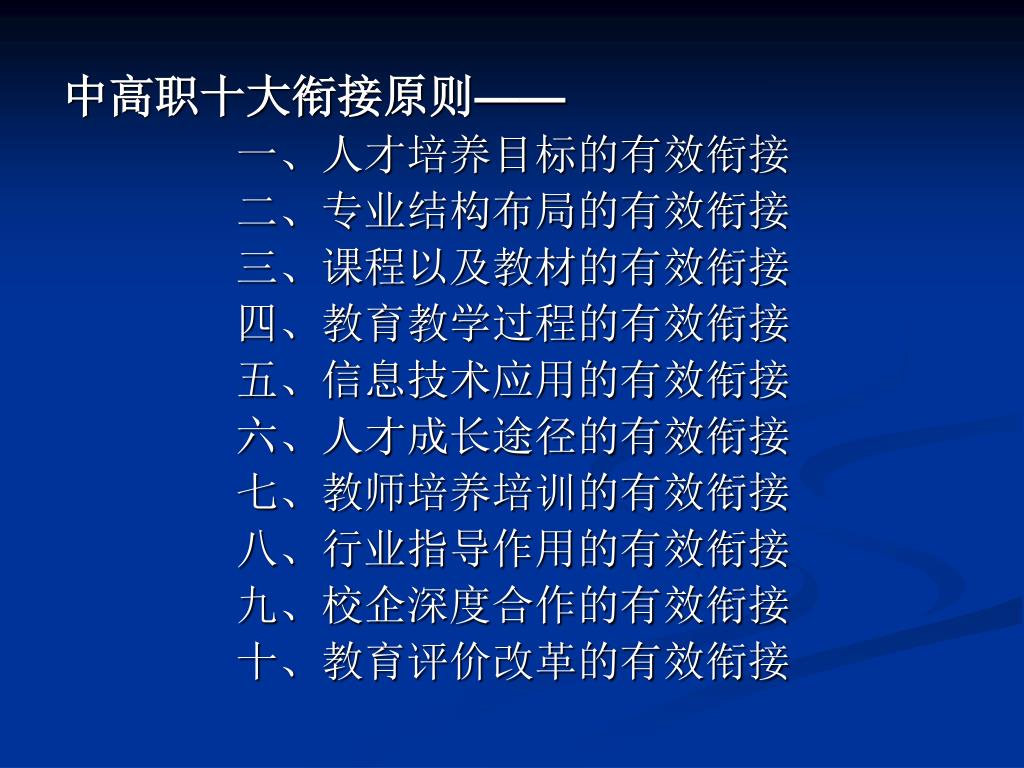 中高职十大衔接原则——

一、人才培养目标的有效衔接
二、专业结构布局的有效衔接
三、课程以及教材的有效衔接
四、教育教学过程的有效衔接
五、信息技术应用的有效衔接
六、人才成长途径的有效衔接
七、教师培养培训的有效衔接
八、行业指导作用的有效衔接
九、校企深度合作的有效衔接
十、教育评价改革的有效衔接